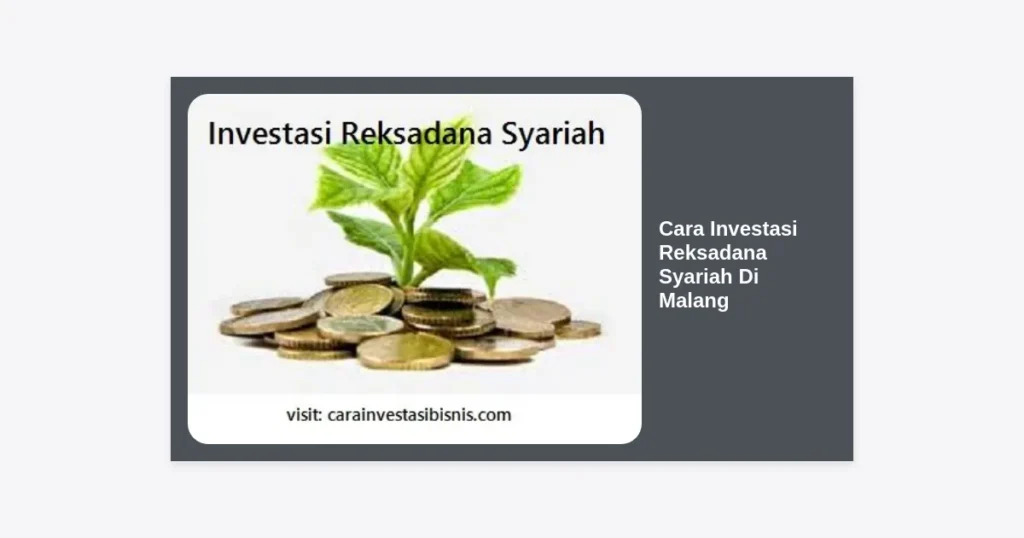 Investasi Reksadana Syariah

visit: carainvestasibisnis.com

Cara Investasi Reksadana Syariah Di Malang